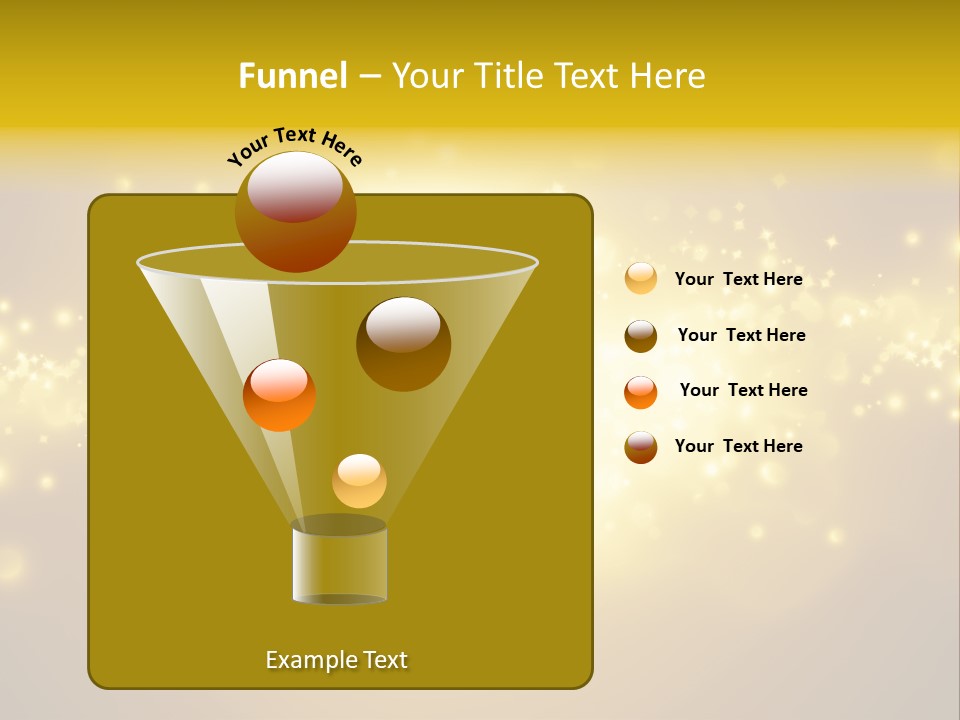 Funnel – Your Title Text Here

Your Text Here

Your Text Here

Your Text Here

Your Text Here

Your Text Here

Example Text